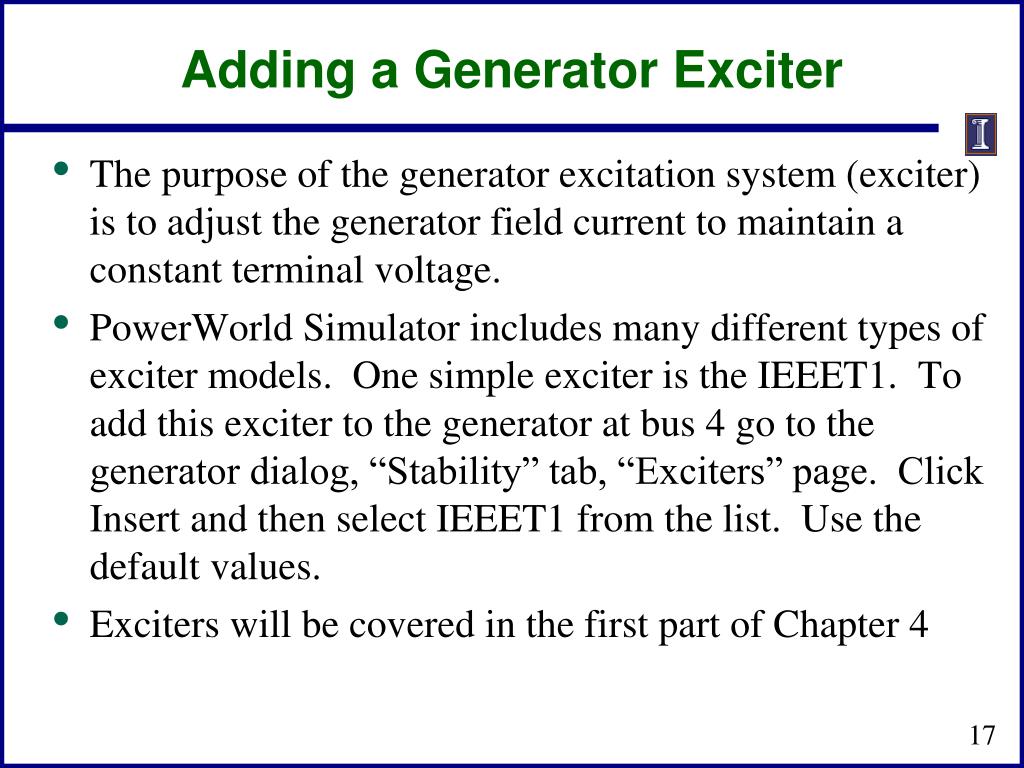 Adding a Generator Exciter

I

• The purpose of the generator excitation system (exciter) is to adjust the generator field current to maintain a constant terminal voltage.

• PowerWorld Simulator includes many different types of exciter models. One simple exciter is the IEEET1. To add this exciter to the generator at bus 4 go to the generator dialog, “Stability” tab, “Exciters” page. Click Insert and then select IEEET1 from the list. Use the default values.

• Exciters will be covered in the first part of Chapter 4

17